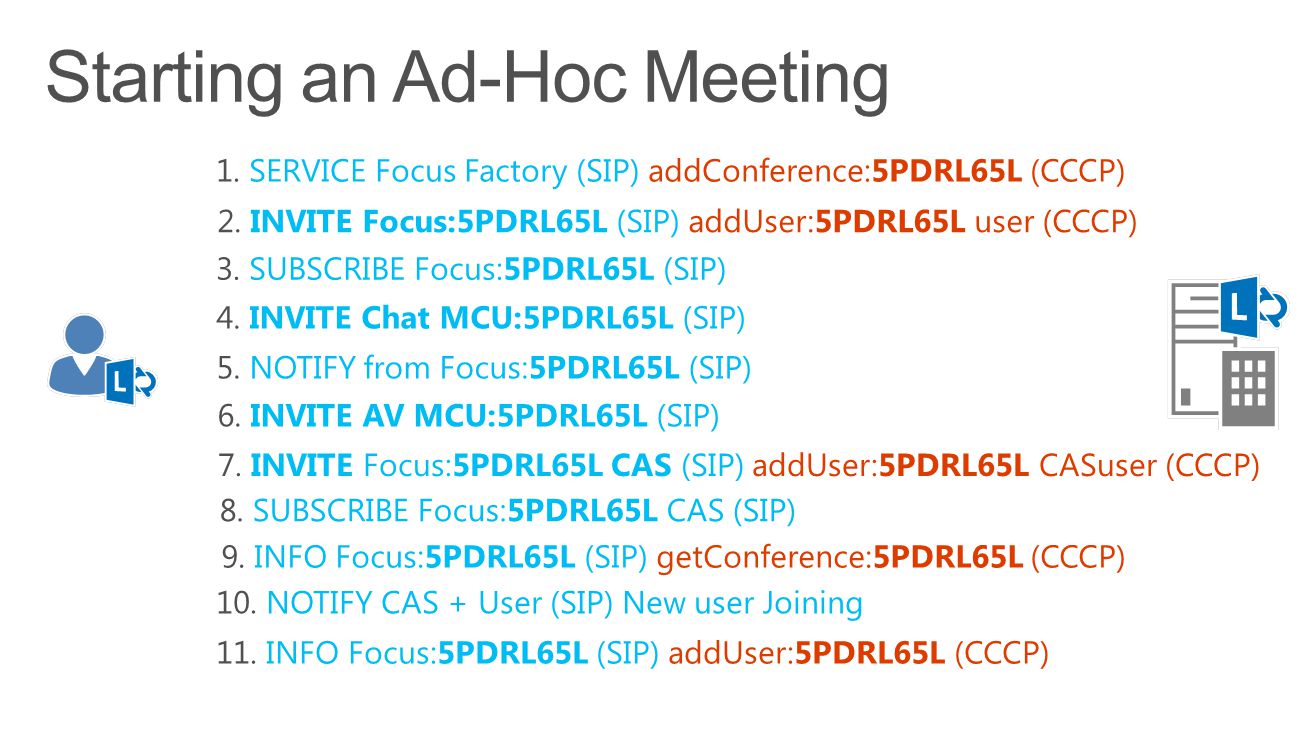 Starting an Ad-Hoc Meeting

1. SERVICE Focus Factory (SIP) addConference:5PDRL65L (CCCP)
2. INVITE Focus:5PDRL65L (SIP) addUser:5PDRL65L user (CCCP)
3. SUBSCRIBE Focus:5PDRL65L (SIP)
4. INVITE Chat MCU:5PDRL65L (SIP)
5. NOTIFY from Focus:5PDRL65L (SIP)
6. INVITE AV MCU:5PDRL65L (SIP)
7. INVITE Focus:5PDRL65L CAS (SIP) addUser:5PDRL65L CASuser (CCCP)
8. SUBSCRIBE Focus:5PDRL65L CAS (SIP)
9. INFO Focus:5PDRL65L (SIP) getConference:5PDRL65L (CCCP)
10. NOTIFY CAS + User (SIP) New user Joining
11. INFO Focus:5PDRL65L (SIP) addUser:5PDRL65L (CCCP)

L

L